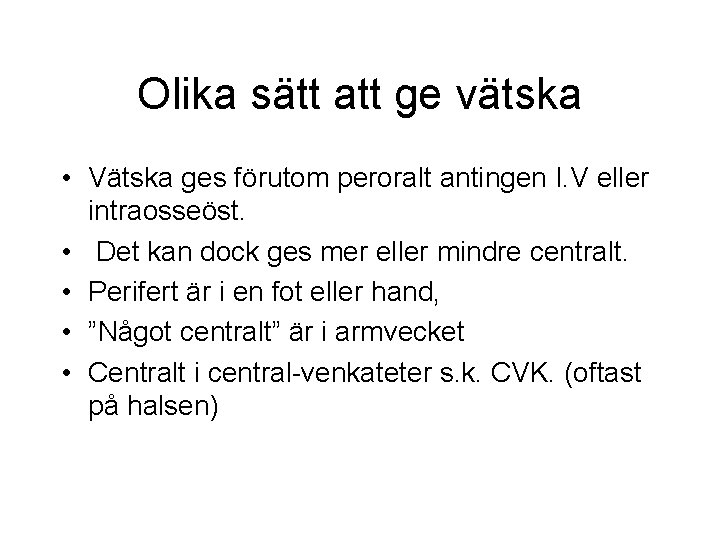 Olika sätt att ge vätska

• Vätska ges förutom peroralt antingen I.V eller intraosseöst.
• Det kan dock ges mer eller mindre centralt.
• Perifert är i en fot eller hand,
• ”Något centralt” är i armvecket
• Centralt i central-venkateter s.k. CVK. (oftast på halsen)